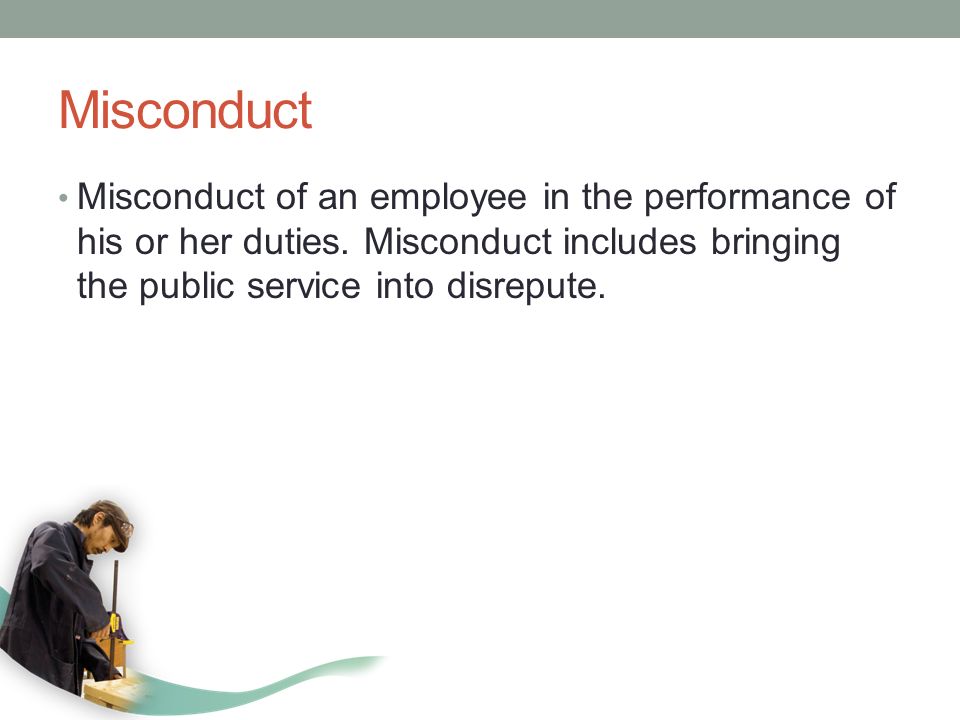 Misconduct

• Misconduct of an employee in the performance of his or her duties. Misconduct includes bringing the public service into disrepute.